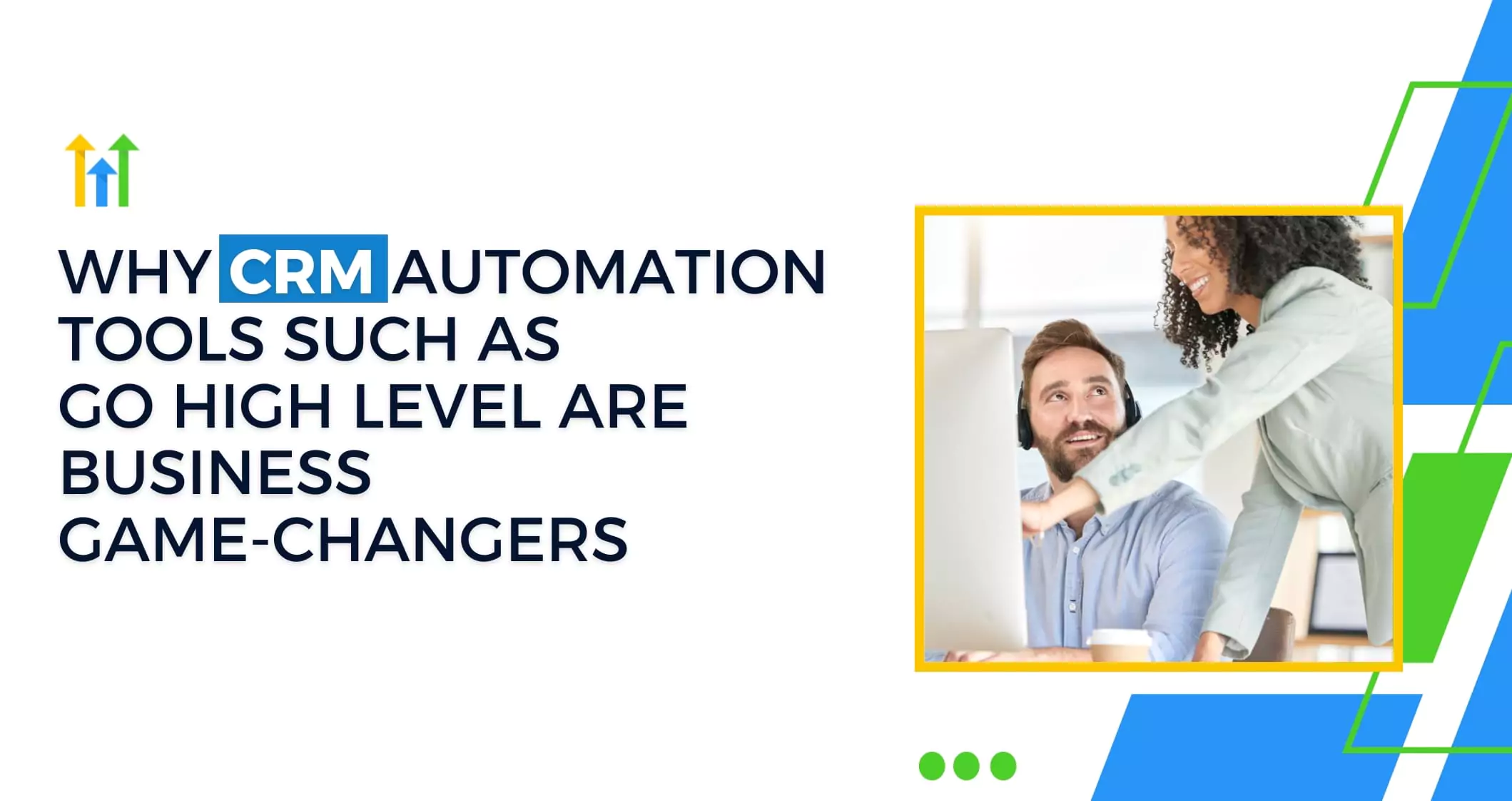 WHY CRM AUTOMATION TOOLS SUCH AS GO HIGH LEVEL ARE BUSINESS GAME-CHANGERS